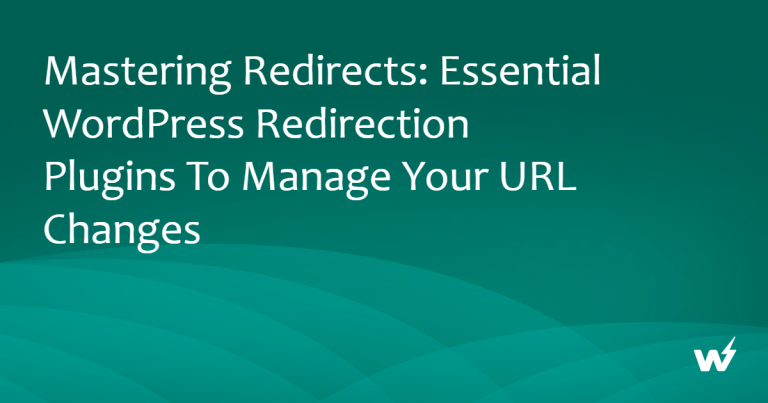 Mastering Redirects: Essential WordPress Redirection Plugins To Manage Your URL Changes